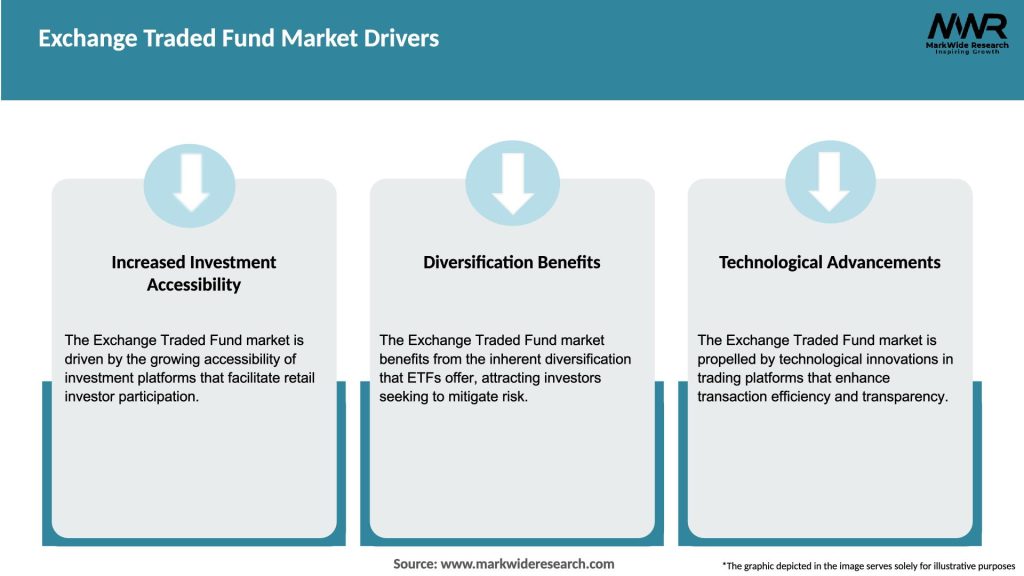 Exchange Traded Fund Market Drivers

MWR
MarkWide Research
Inspiring Growth

Increased Investment Accessibility

The Exchange Traded Fund market is driven by the growing accessibility of investment platforms that facilitate retail investor participation.

Diversification Benefits

The Exchange Traded Fund market benefits from the inherent diversification that ETFs offer, attracting investors seeking to mitigate risk.

Technological Advancements

The Exchange Traded Fund market is propelled by technological innovations in trading platforms that enhance transaction efficiency and transparency.

Source: www.markwideresearch.com

*The graphic depicted in the image serves solely for illustrative purposes